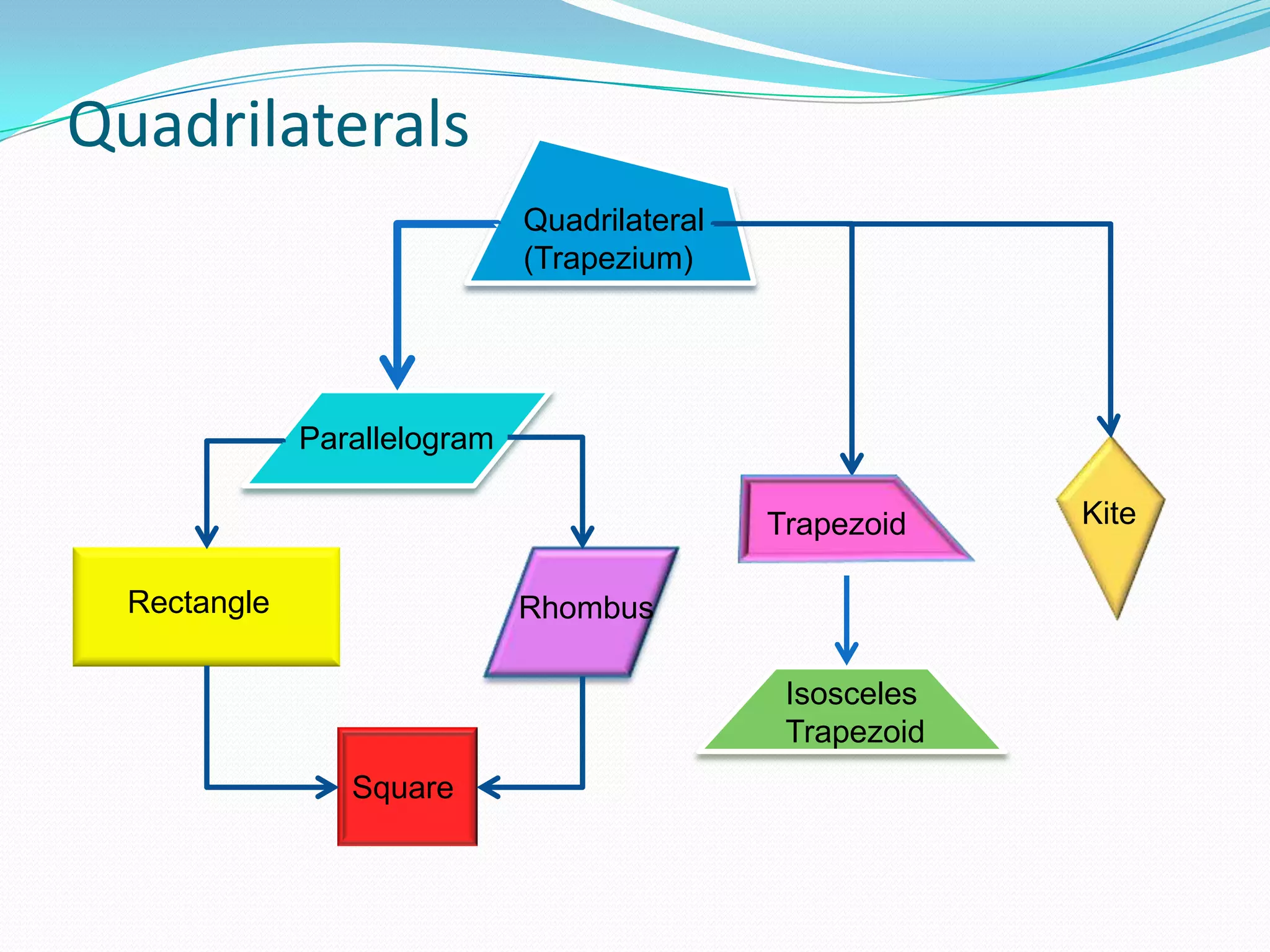 Quadrilaterals

Quadrilateral (Trapezium)

Parallelogram

Trapezoid

Kite

Rectangle

Rhombus

Isosceles Trapezoid

Square